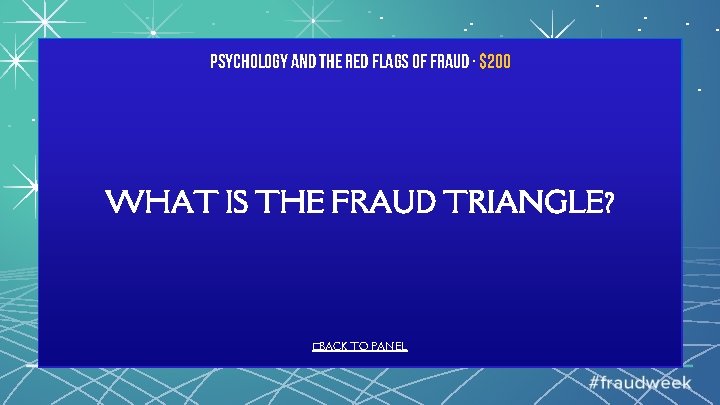 PSYCHOLOGY AND THE RED FLAGS OF FRAUD · $200

WHAT IS THE FRAUD TRIANGLE?

BACK TO PANEL

#fraudweek